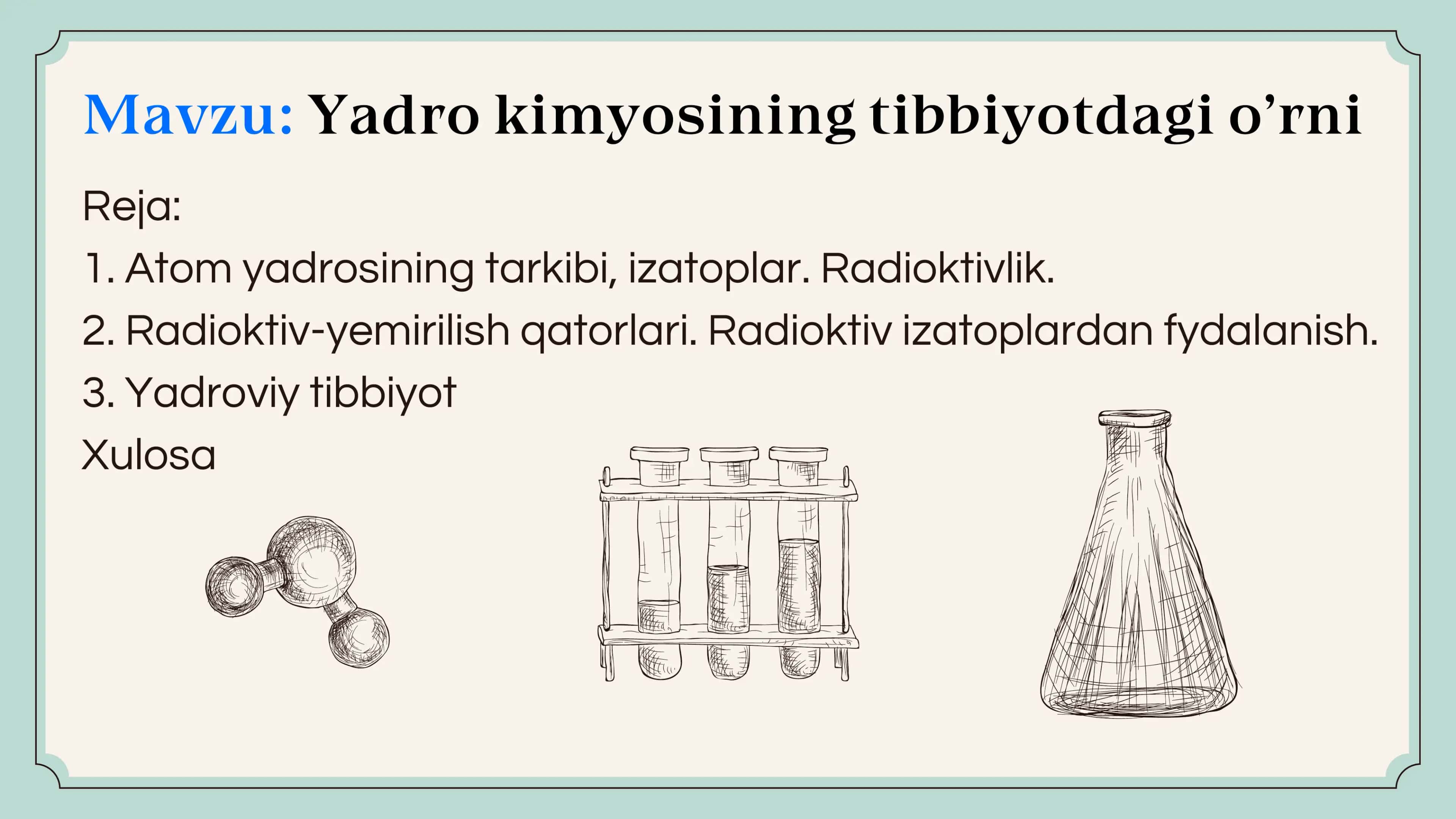 Mavzu: Yadro kimyosining tibbiyotdagi o’rni

Reja:

1. Atom yadrosining tarkibi, izatoplar. Radioktivlik.

2. Radioktiv-yemirilish qatorlari. Radioktiv izatoplardan fydalanish.

3. Yadroviy tibbiyot

Xulosa